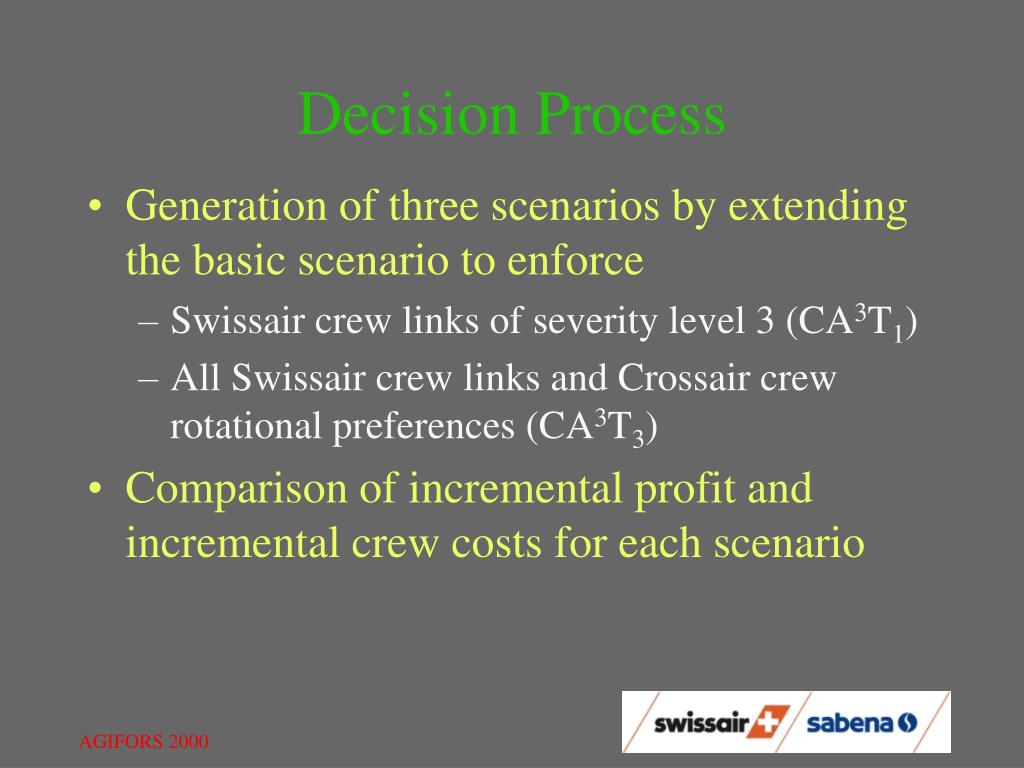 Decision Process

• Generation of three scenarios by extending the basic scenario to enforce
  – Swissair crew links of severity level 3 ($CA^3T_1$)
  – All Swissair crew links and Crossair crew rotational preferences ($CA^3T_3$)
• Comparison of incremental profit and incremental crew costs for each scenario

AGIFORS 2000

swissair sabena